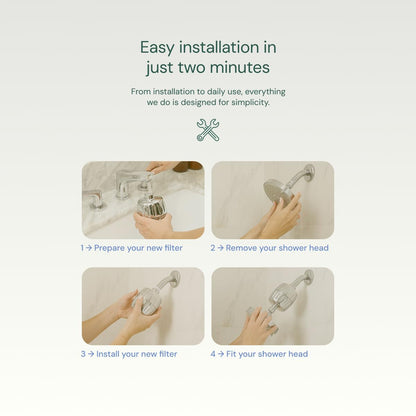 Easy installation in just two minutes

From installation to daily use, everything we do is designed for simplicity.

1 → Prepare your new filter

2 → Remove your shower head

3 → Install your new filter

4 → Fit your shower head